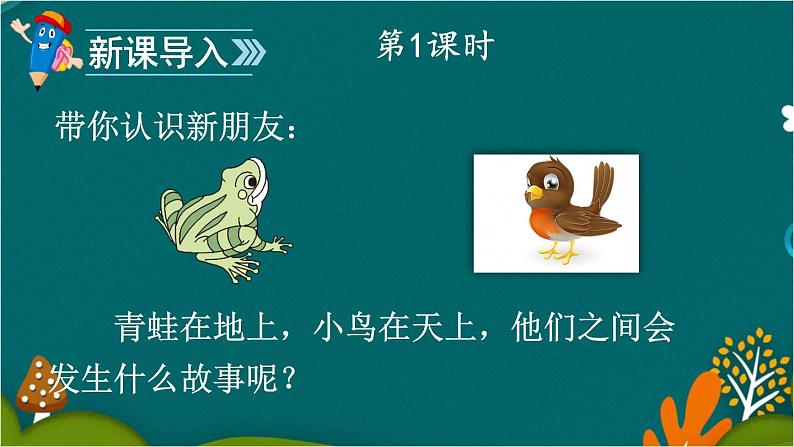 新课导入

第1课时

带你认识新朋友：

青蛙在地上，小鸟在天上，他们之间会发生什么故事呢？